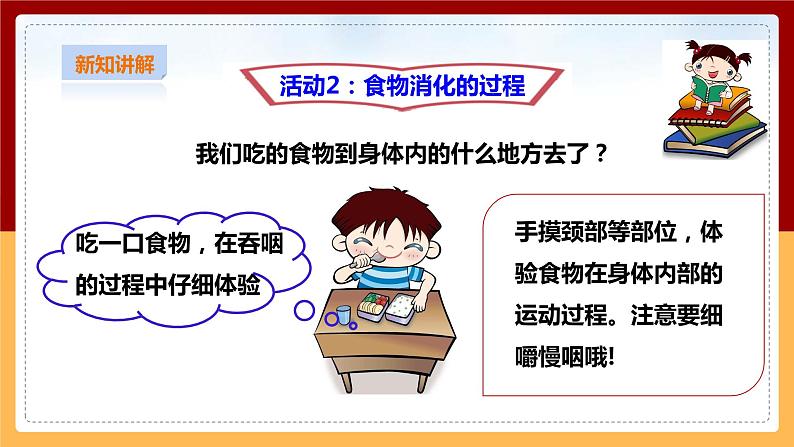 新知讲解

活动2：食物消化的过程

我们吃的食物到身体内的什么地方去了？

吃一口食物，在吞咽的过程中仔细体验

手摸颈部等部位，体验食物在身体内部的运动过程。注意要细嚼慢咽哦!